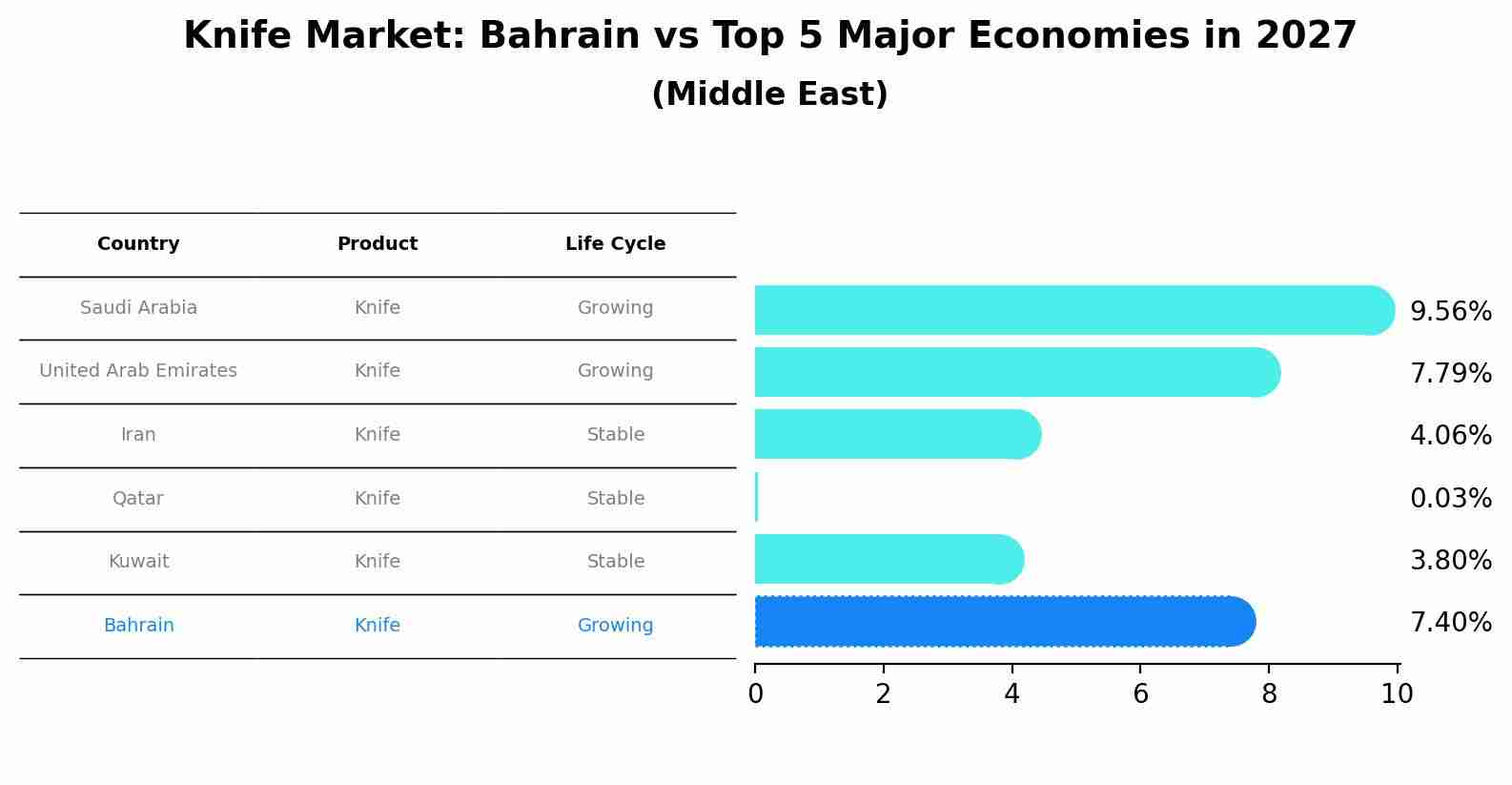 Knife Market: Bahrain vs Top 5 Major Economies in 2027
(Middle East)

| Country | Product | Life Cycle |
|---|---|---|
| Saudi Arabia | Knife | Growing |
| United Arab Emirates | Knife | Growing |
| Iran | Knife | Stable |
| Qatar | Knife | Stable |
| Kuwait | Knife | Stable |
| Bahrain | Knife | Growing |

9.56%
7.79%
4.06%
0.03%
3.80%
7.40%

0 2 4 6 8 10